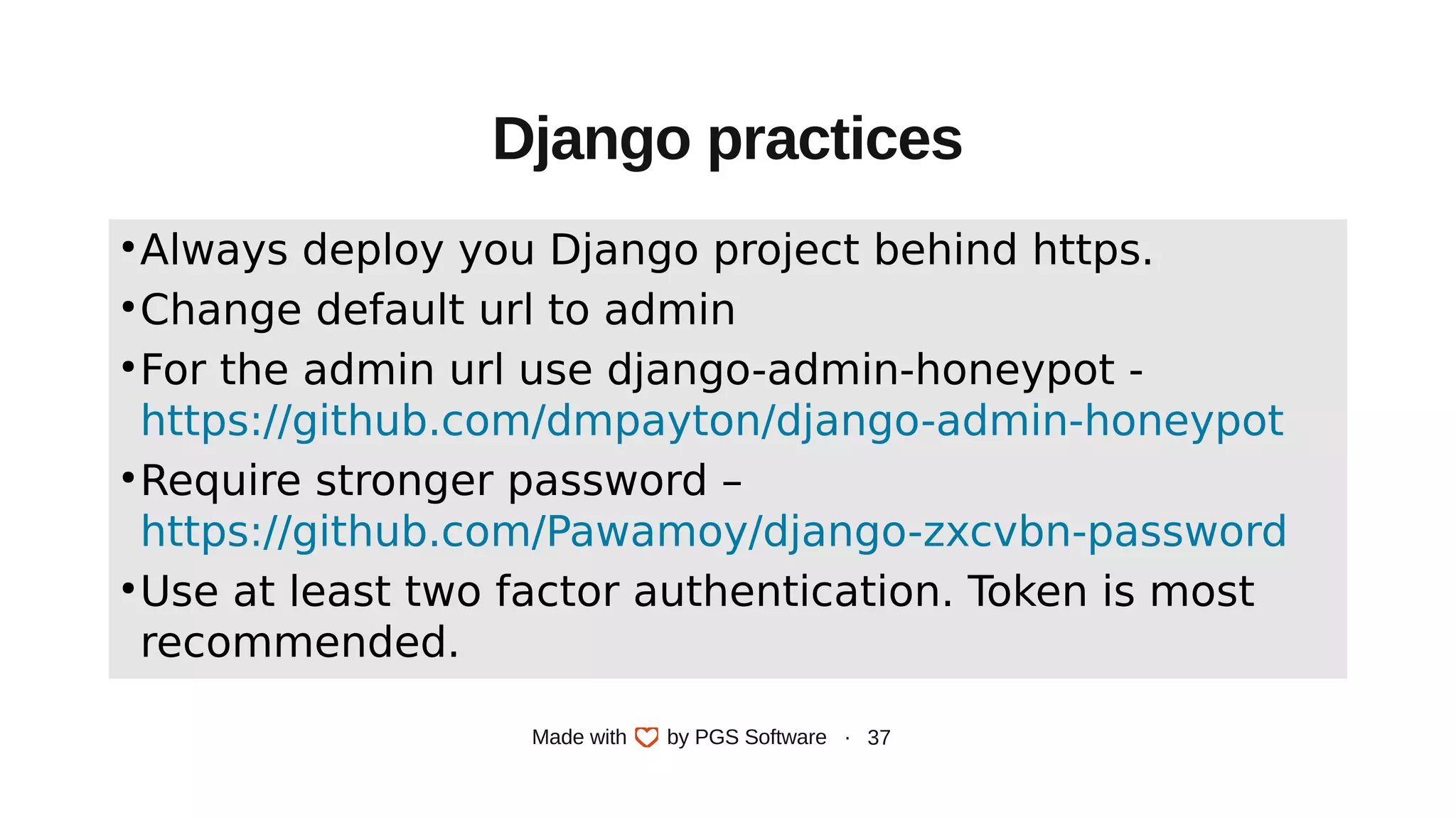 Django practices

• Always deploy you Django project behind https.
• Change default url to admin
• For the admin url use django-admin-honeypot - https://github.com/dmpayton/django-admin-honeypot
• Require stronger password – https://github.com/Pawamoy/django-zxcvbn-password
• Use at least two factor authentication. Token is most recommended.

Made with by PGS Software · 37